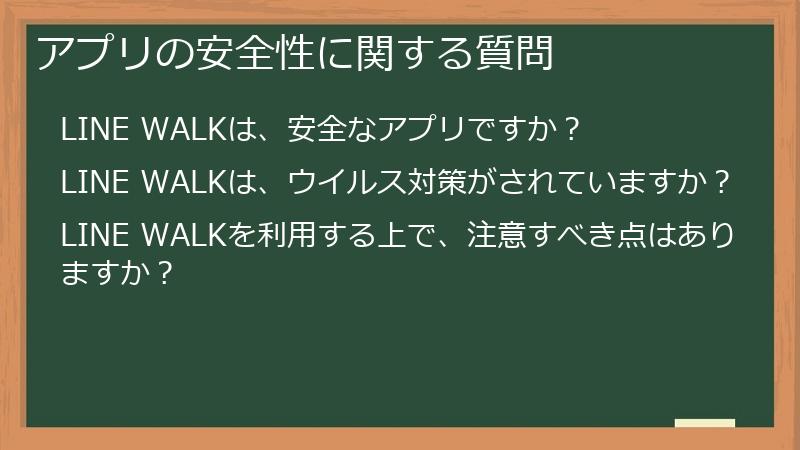 アプリの安全性に関する質問

LINE WALKは、安全なアプリですか？

LINE WALKは、ウイルス対策がされていますか？

LINE WALKを利用する上で、注意すべき点はありますか？